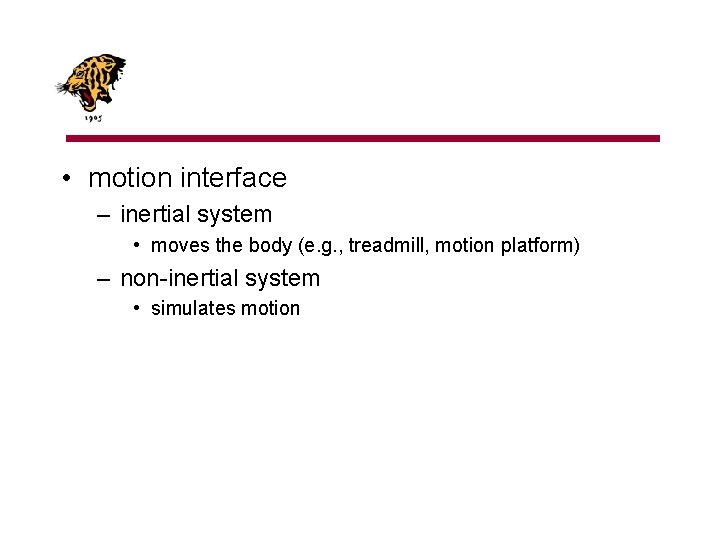 1905

• motion interface
– inertial system
• moves the body (e.g., treadmill, motion platform)
– non-inertial system
• simulates motion